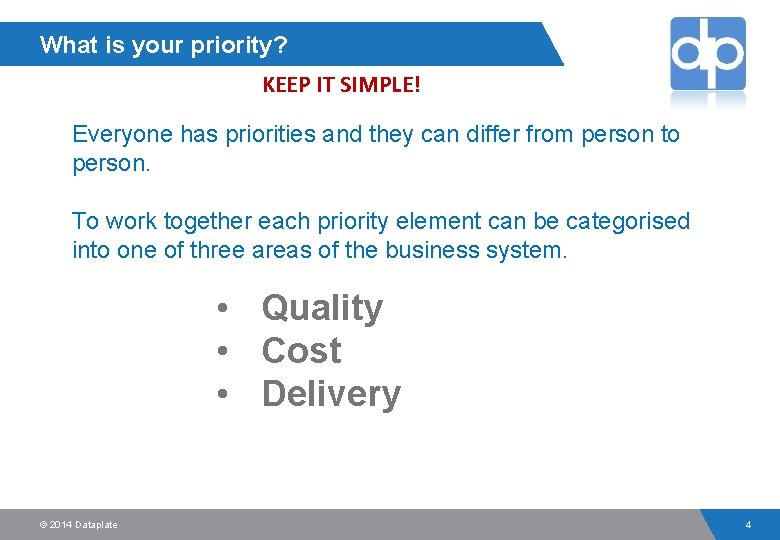 What is your priority?

dp

KEEP IT SIMPLE!

Everyone has priorities and they can differ from person to person.

To work together each priority element can be categorised into one of three areas of the business system.

• Quality
• Cost
• Delivery

© 2014 Dataplate

4